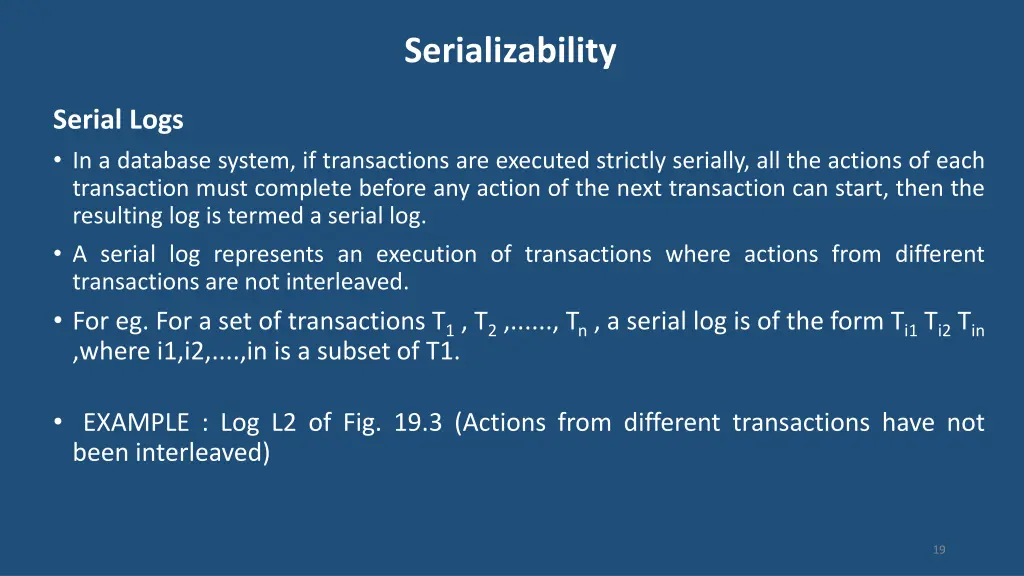 Serializability

Serial Logs

• In a database system, if transactions are executed strictly serially, all the actions of each transaction must complete before any action of the next transaction can start, then the resulting log is termed a serial log.

• A serial log represents an execution of transactions where actions from different transactions are not interleaved.

• For eg. For a set of transactions $T_1$ , $T_2$ ,......, $T_n$ , a serial log is of the form $T_{i1}$ $T_{i2}$ $T_{in}$ ,where i1,i2,....,in is a subset of T1.

• EXAMPLE : Log L2 of Fig. 19.3 (Actions from different transactions have not been interleaved)

19